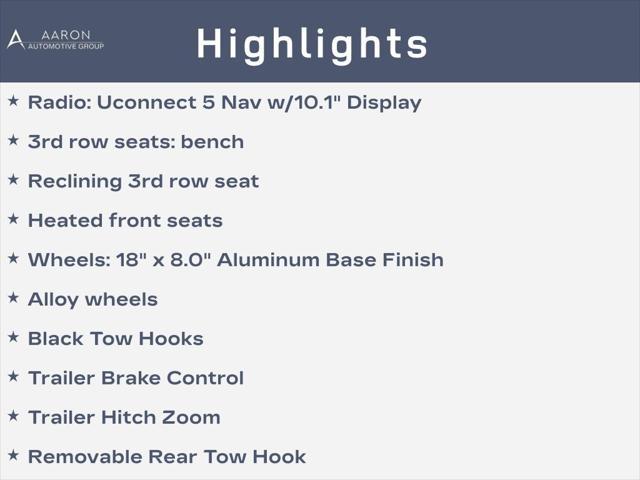 AARON
AUTOMOTIVE GROUP

Highlights

★ Radio: Uconnect 5 Nav w/10.1" Display

★ 3rd row seats: bench

★ Reclining 3rd row seat

★ Heated front seats

★ Wheels: 18" x 8.0" Aluminum Base Finish

★ Alloy wheels

★ Black Tow Hooks

★ Trailer Brake Control

★ Trailer Hitch Zoom

★ Removable Rear Tow Hook